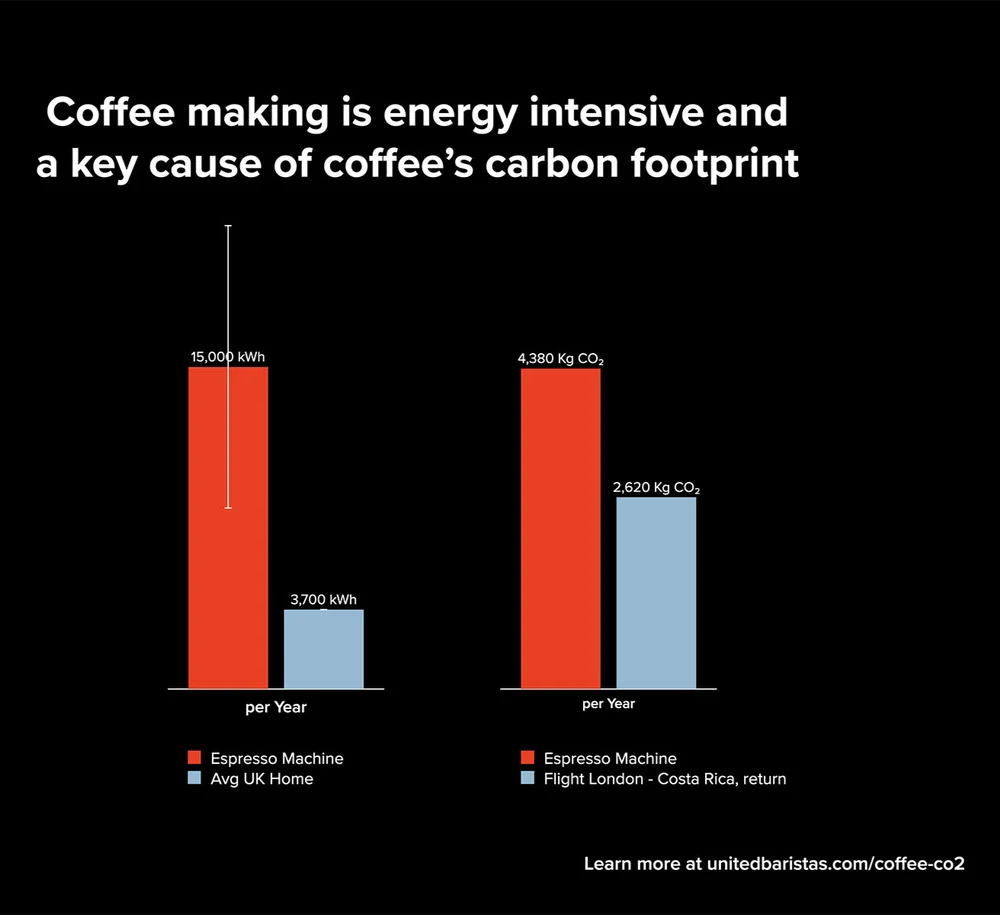 Coffee making is energy intensive and a key cause of coffee's carbon footprint

15,000 kWh

3,700 kWh

per Year

Espresso Machine
Avg UK Home

4,380 Kg $CO_2$

2,620 Kg $CO_2$

per Year

Espresso Machine
Flight London - Costa Rica, return

Learn more at unitedbaristas.com/coffee-co2